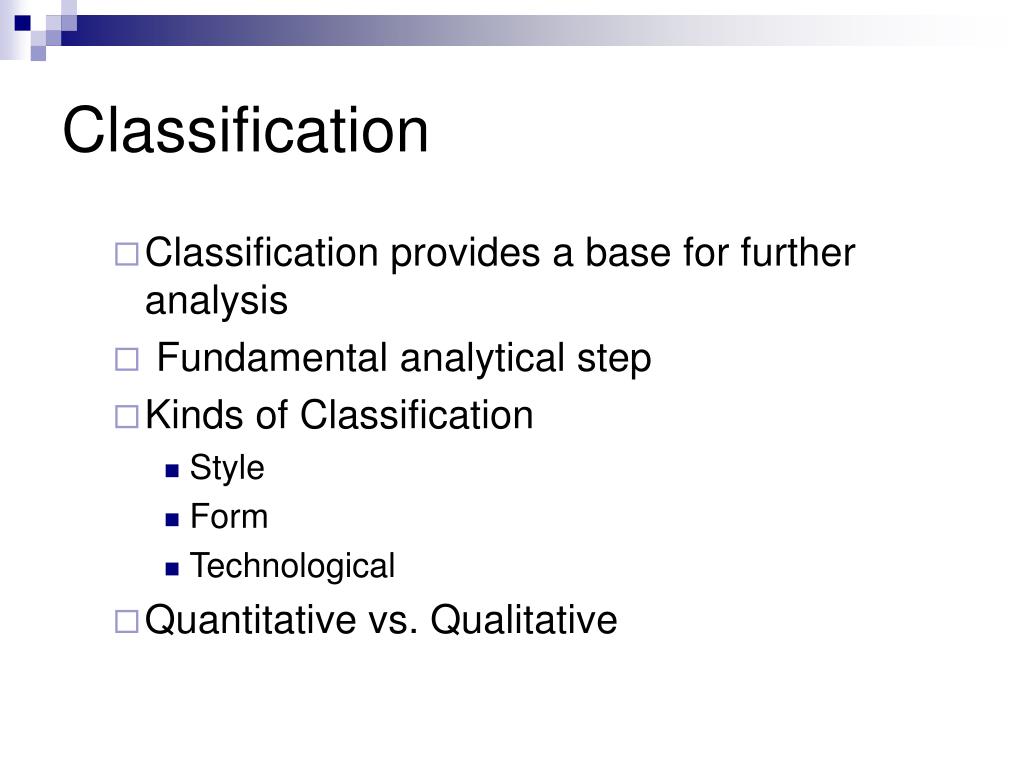 Classification

Classification provides a base for further analysis

Fundamental analytical step

Kinds of Classification

Style

Form

Technological

Quantitative vs. Qualitative